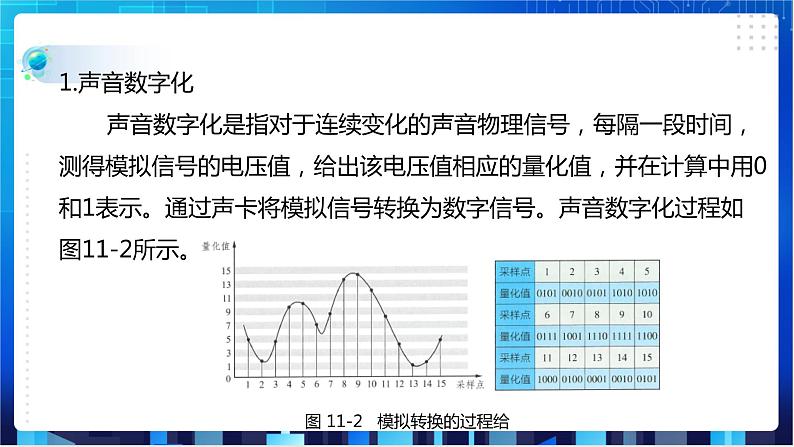 1.声音数字化

声音数字化是指对于连续变化的声音物理信号，每隔一段时间，测得模拟信号的电压值，给出该电压值相应的量化值，并在计算中用0和1表示。通过声卡将模拟信号转换为数字信号。声音数字化过程如图11-2所示。

量化值
15
13
11
9
7
5
3
1
0
1 2 3 4 5 6 7 8 9 10 11 12 13 14 15 采样点

| 采样点 | 1 | 2 | 3 | 4 | 5 |
|---|---|---|---|---|---|
| 量化值 | 0101 | 0010 | 0101 | 1010 | 1010 |
| 采样点 | 6 | 7 | 8 | 9 | 10 |
| 量化值 | 0111 | 1001 | 1110 | 1111 | 1100 |
| 采样点 | 11 | 12 | 13 | 14 | 15 |
| 量化值 | 1000 | 0100 | 0001 | 0010 | 0101 |

图 11-2 模拟转换的过程给